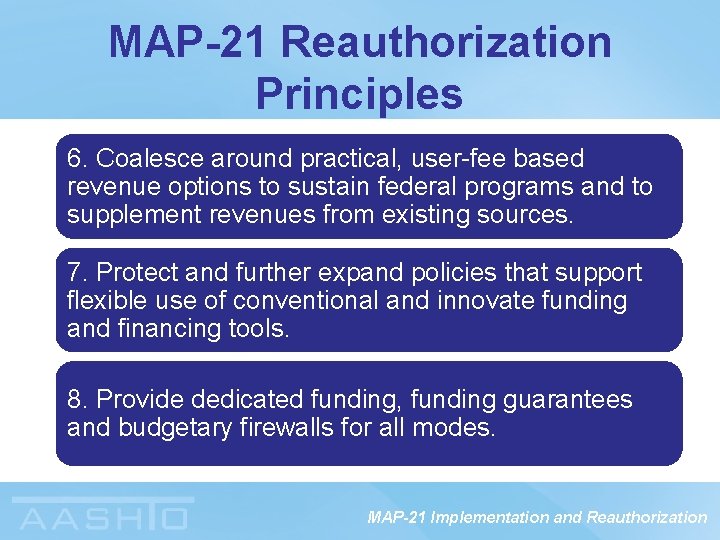 MAP-21 Reauthorization Principles

6. Coalesce around practical, user-fee based revenue options to sustain federal programs and to supplement revenues from existing sources.

7. Protect and further expand policies that support flexible use of conventional and innovate funding and financing tools.

8. Provide dedicated funding, funding guarantees and budgetary firewalls for all modes.

AASHTO

MAP-21 Implementation and Reauthorization